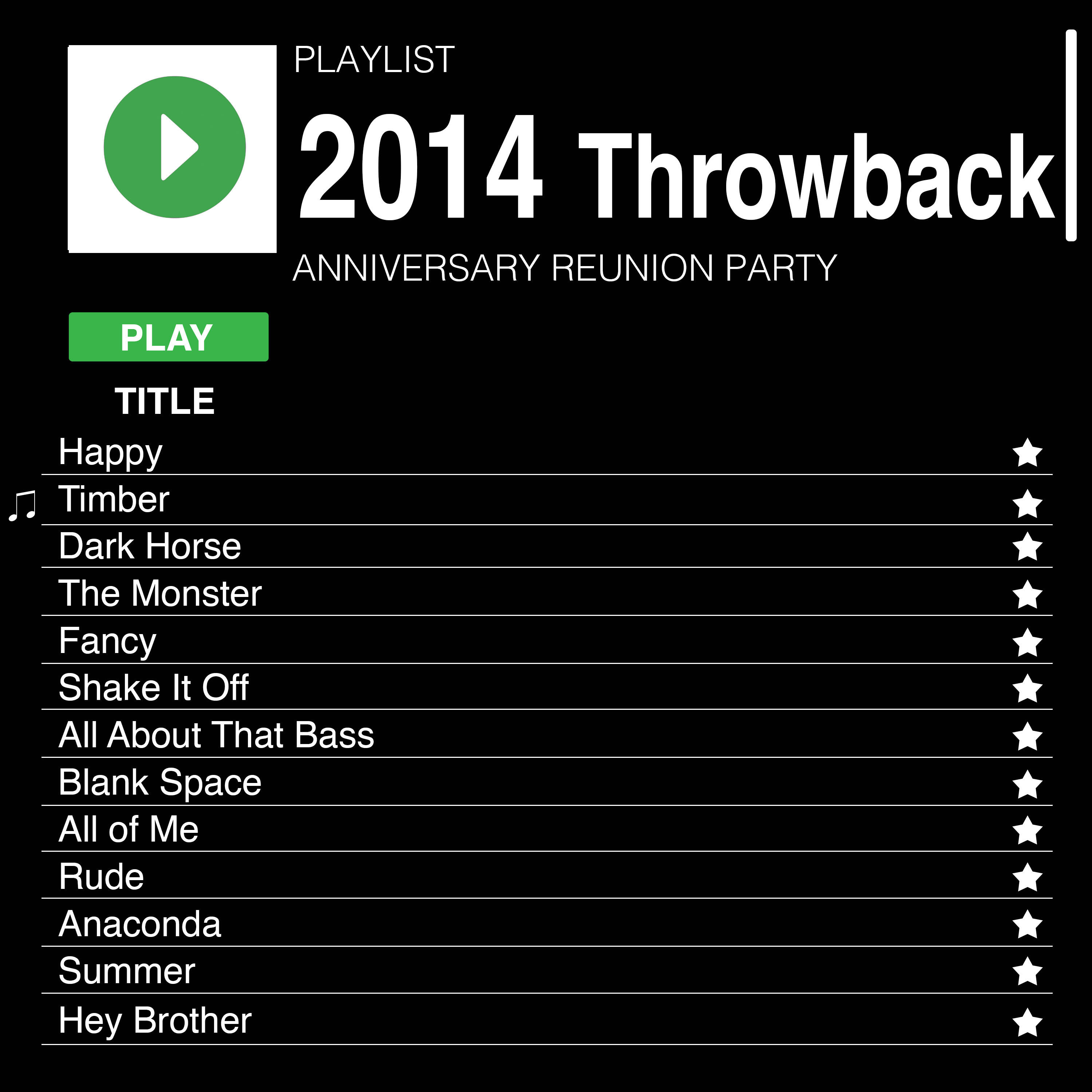 PLAYLIST

2014 Throwback

ANNIVERSARY REUNION PARTY

PLAY

TITLE

Happy

Timber

Dark Horse

The Monster

Fancy

Shake It Off

All About That Bass

Blank Space

All of Me

Rude

Anaconda

Summer

Hey Brother